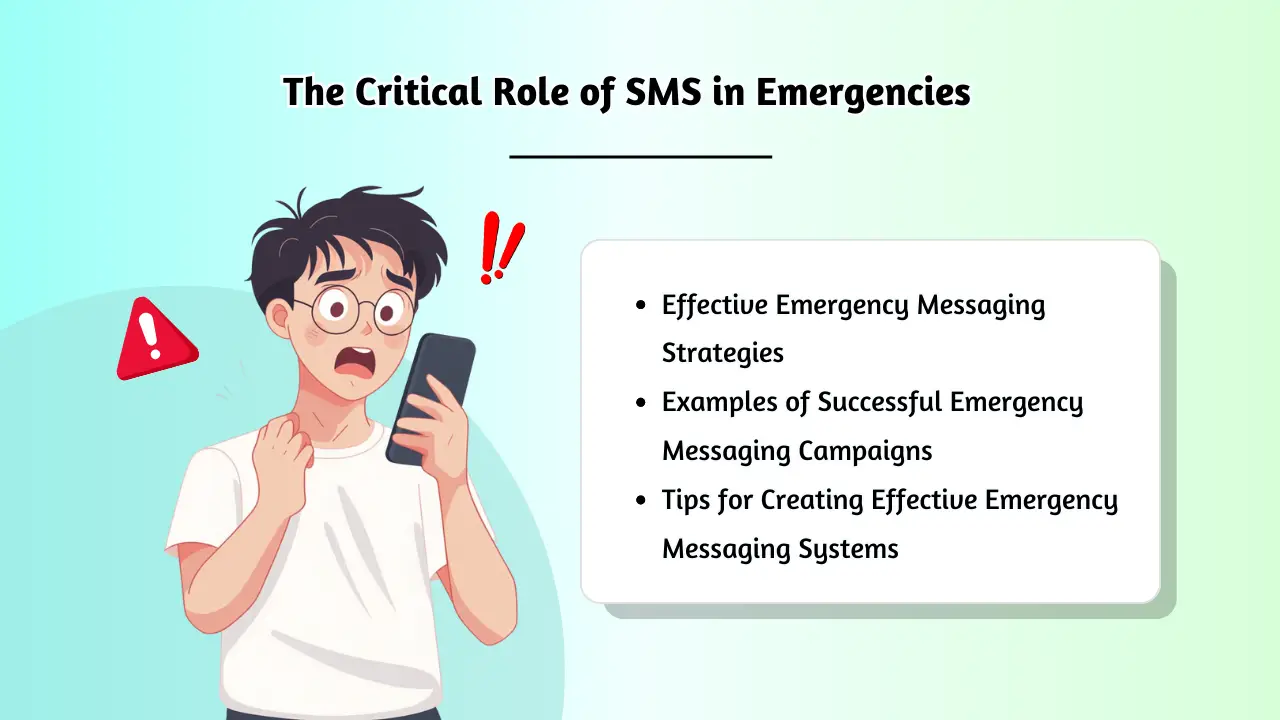 The Critical Role of SMS in Emergencies

- Effective Emergency Messaging Strategies
- Examples of Successful Emergency Messaging Campaigns
- Tips for Creating Effective Emergency Messaging Systems